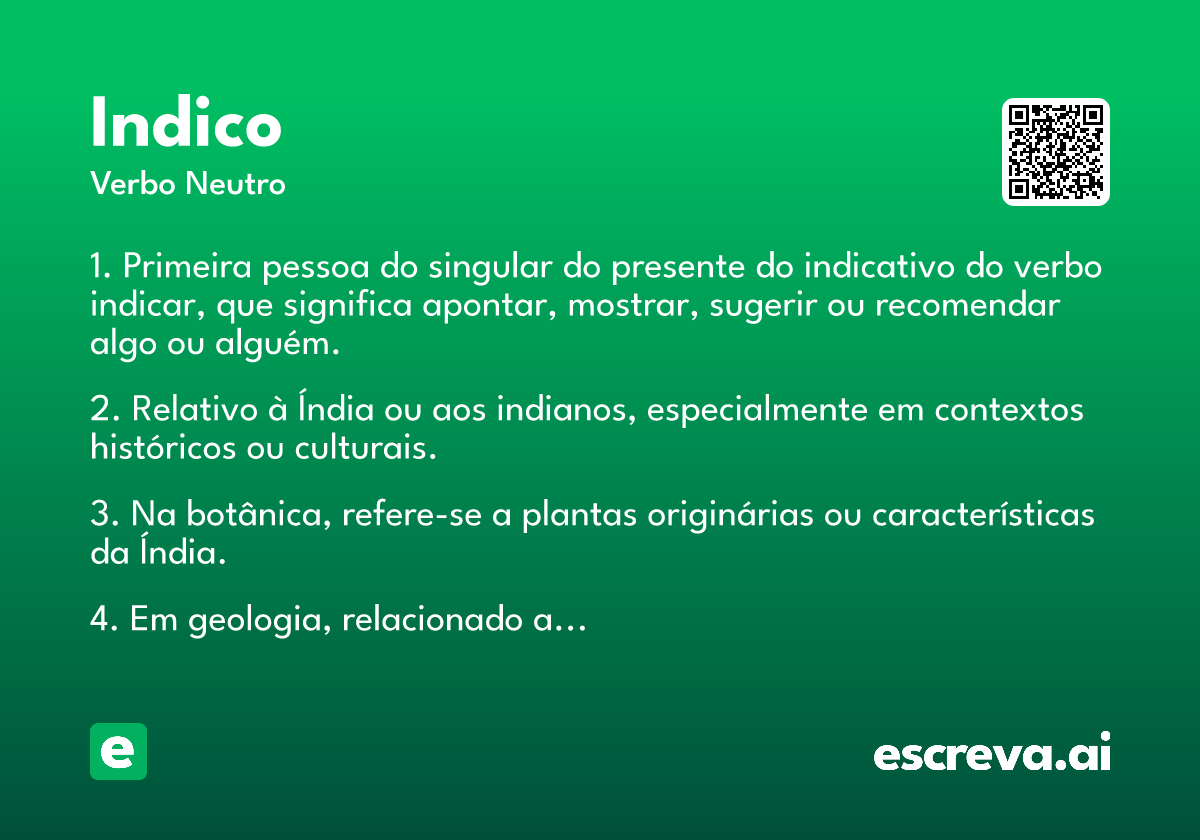 Indico
Verbo Neutro

1. Primeira pessoa do singular do presente do indicativo do verbo indicar, que significa apontar, mostrar, sugerir ou recomendar algo ou alguém.

2. Relativo à Índia ou aos indianos, especialmente em contextos históricos ou culturais.

3. Na botânica, refere-se a plantas originárias ou características da Índia.

4. Em geologia, relacionado a...

e

escreva.ai